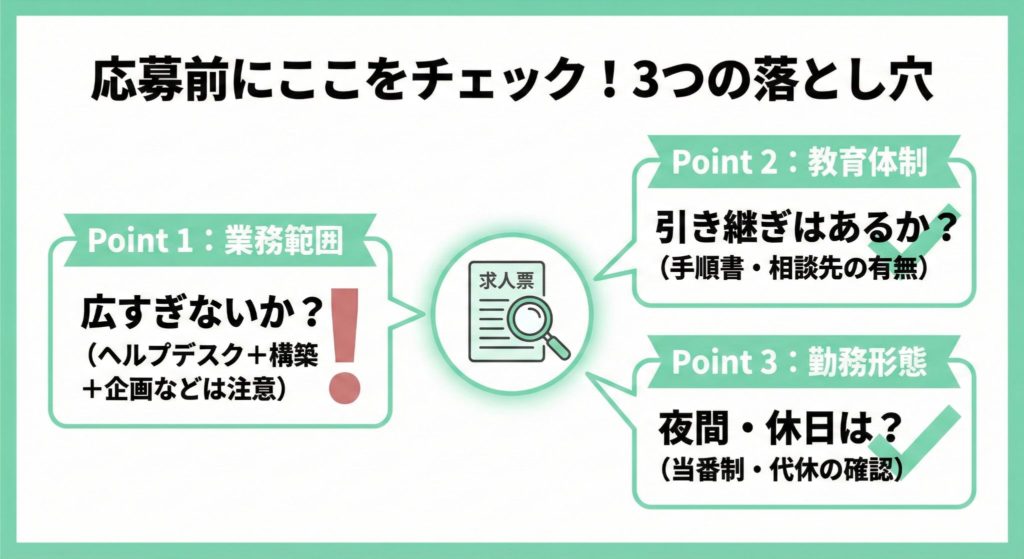 応募前にここをチェック！3つの落とし穴

Point 1：業務範囲

広すぎないか？
（ヘルプデスク＋構築＋企画などは注意）

求人票

Point 2：教育体制

引き継ぎはあるか？
（手順書・相談先の有無）

Point 3：勤務形態

夜間・休日は？
（当番制・代休の確認）